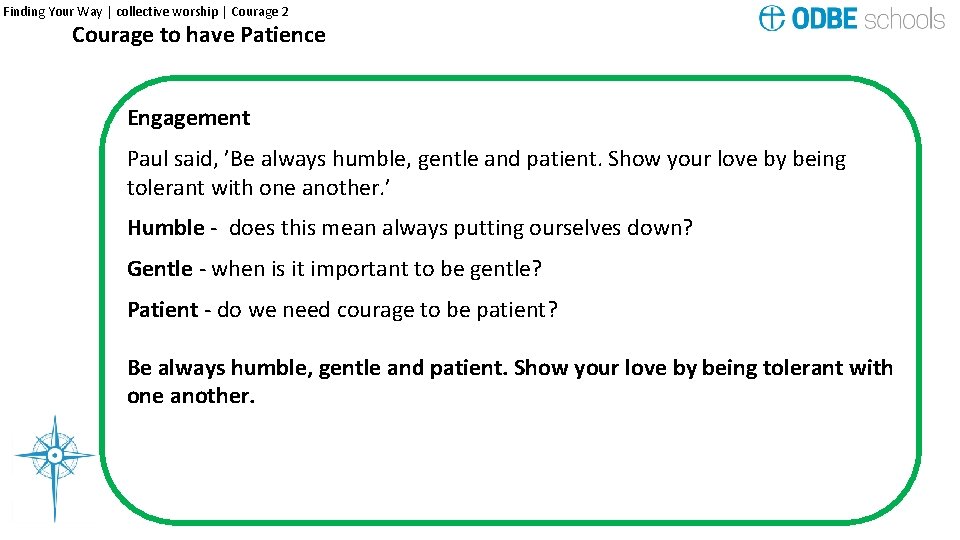 Finding Your Way | collective worship | Courage 2

ODBE schools

Courage to have Patience

Engagement

Paul said, 'Be always humble, gentle and patient. Show your love by being tolerant with one another.'

Humble - does this mean always putting ourselves down?

Gentle - when is it important to be gentle?

Patient - do we need courage to be patient?

Be always humble, gentle and patient. Show your love by being tolerant with one another.